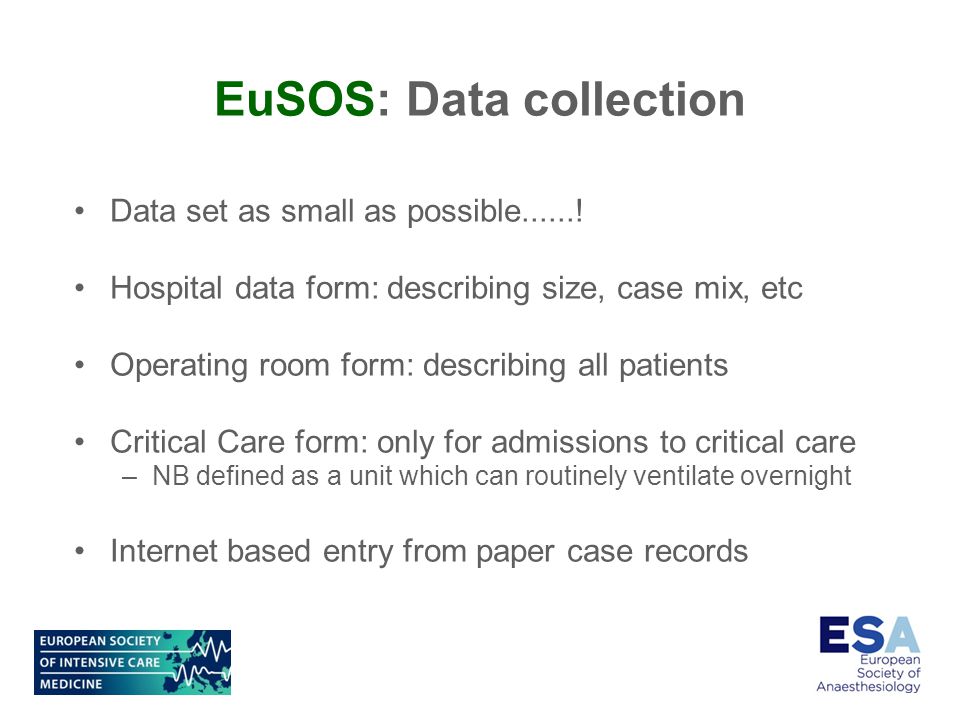 EuSOS: Data collection

• Data set as small as possible......!

• Hospital data form: describing size, case mix, etc

• Operating room form: describing all patients

• Critical Care form: only for admissions to critical care
– NB defined as a unit which can routinely ventilate overnight

• Internet based entry from paper case records

EUROPEAN SOCIETY OF INTENSIVE CARE MEDICINE

ESA European Society of Anaesthesiology